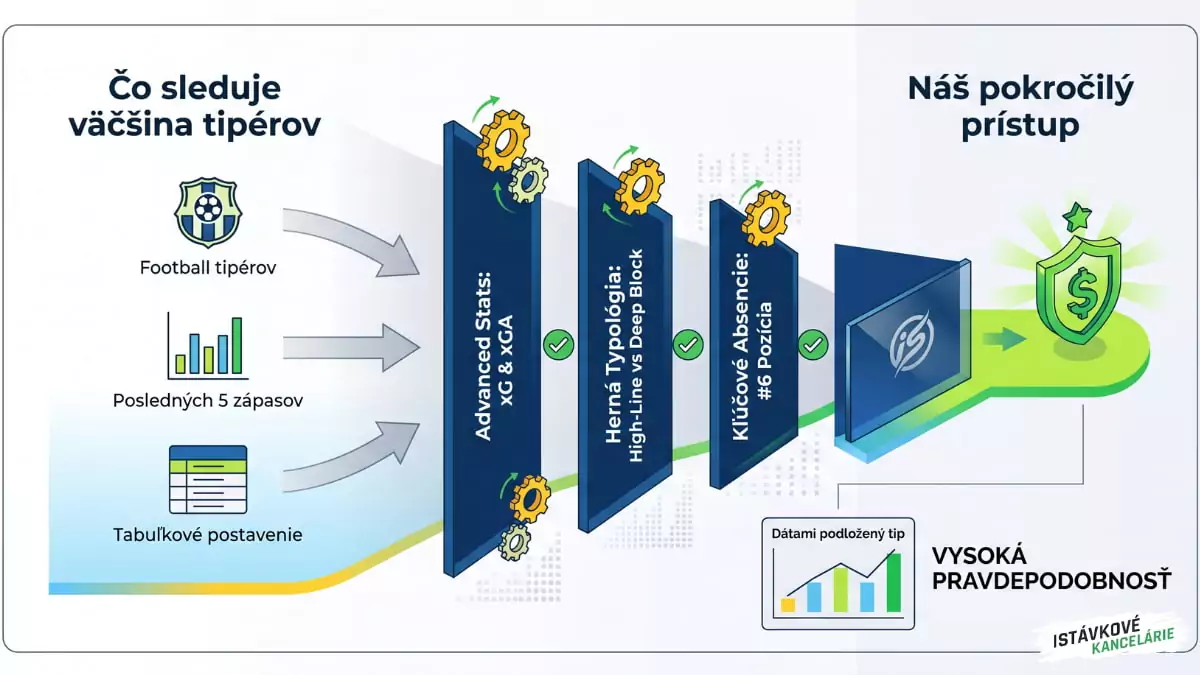 Čo sleduje väčšina tipérov

Football tipérov

Posledných 5 zápasov

Tabuľkové postavenie

Advanced Stats: xG & xGA

Herná Typológia: High-Line vs Deep Block

Kľúčové Absencie: #6 Pozícia

Náš pokročilý prístup

Dátami podložený tip

VYSOKÁ PRAVDEPODOBNOSŤ

ISTÁVKOVÉ KANCELÁRIE